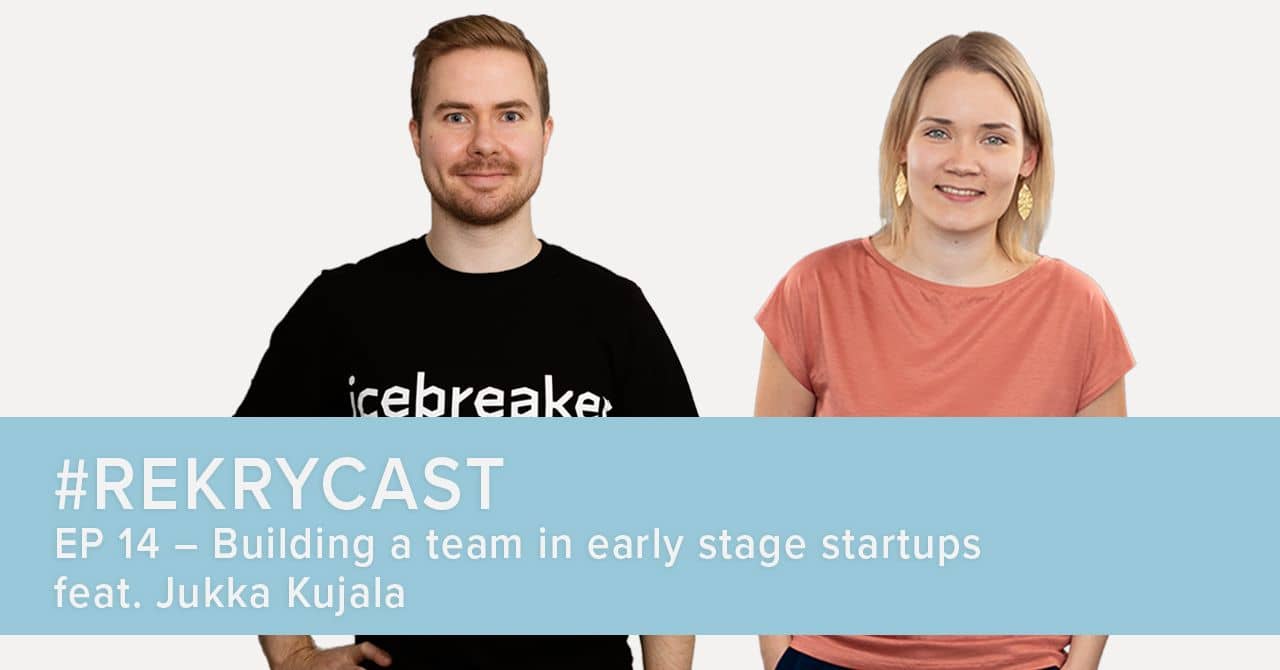 icebreaker

#REKRYCAST
EP 14 – Building a team in early stage startups feat. Jukka Kujala